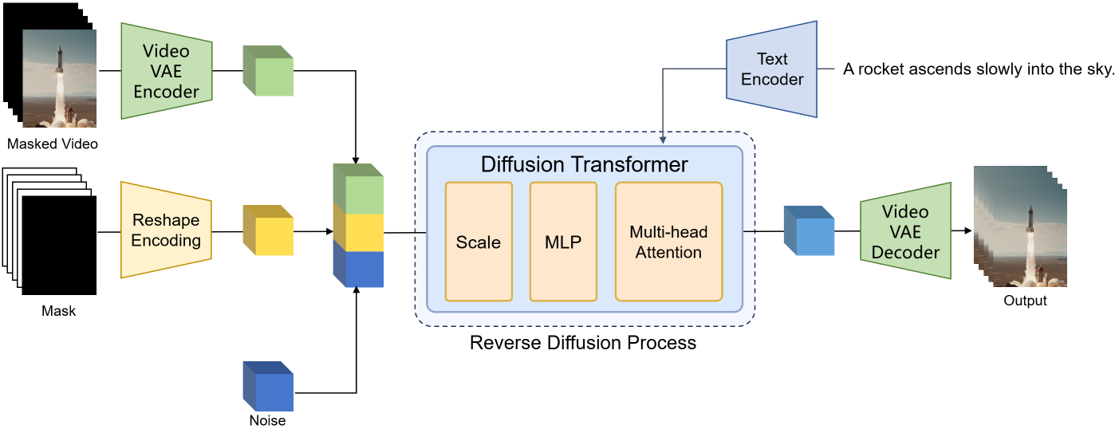 Video VAE Encoder

Masked Video

Reshape Encoding

Mask

Noise

Text Encoder

A rocket ascends slowly into the sky.

Diffusion Transformer

Scale

MLP

Multi-head Attention

Reverse Diffusion Process

Video VAE Decoder

Output